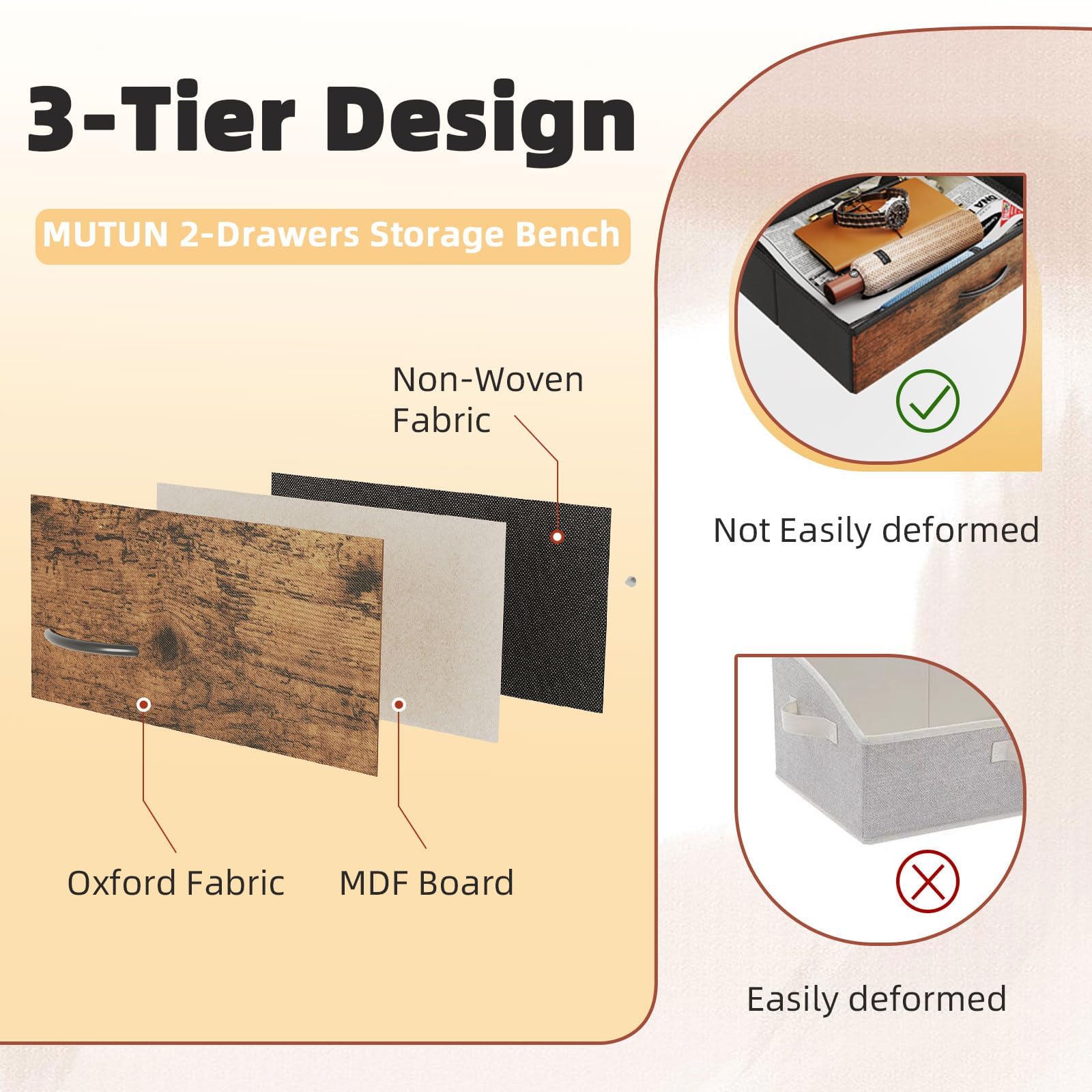 3-Tier Design

MUTUN 2-Drawers Storage Bench

Non-Woven Fabric

Oxford Fabric

MDF Board

Not Easily deformed

Easily deformed